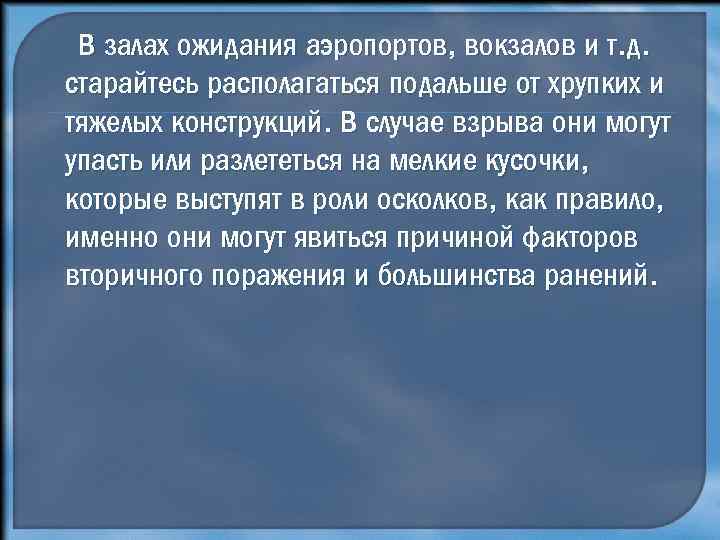 В залах ожидания аэропортов, вокзалов и т.д. старайтесь располагаться подальше от хрупких и тяжелых конструкций. В случае взрыва они могут упасть или разлететься на мелкие кусочки, которые выступят в роли осколков, как правило, именно они могут явиться причиной факторов вторичного поражения и большинства ранений.